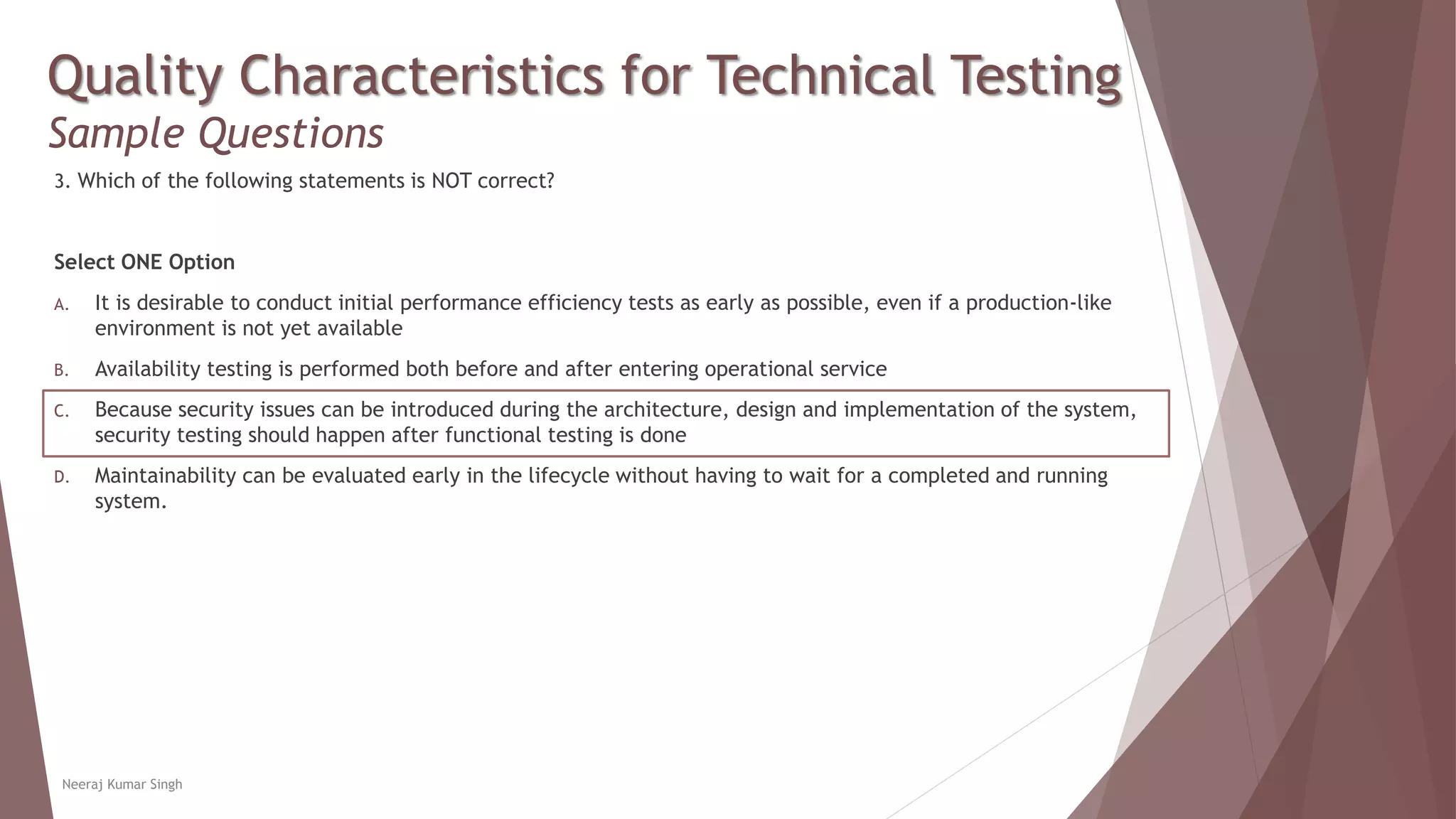 Quality Characteristics for Technical Testing
Sample Questions

3. Which of the following statements is NOT correct?

Select ONE Option

A. It is desirable to conduct initial performance efficiency tests as early as possible, even if a production-like environment is not yet available

B. Availability testing is performed both before and after entering operational service

C. Because security issues can be introduced during the architecture, design and implementation of the system, security testing should happen after functional testing is done

D. Maintainability can be evaluated early in the lifecycle without having to wait for a completed and running system.

Neeraj Kumar Singh